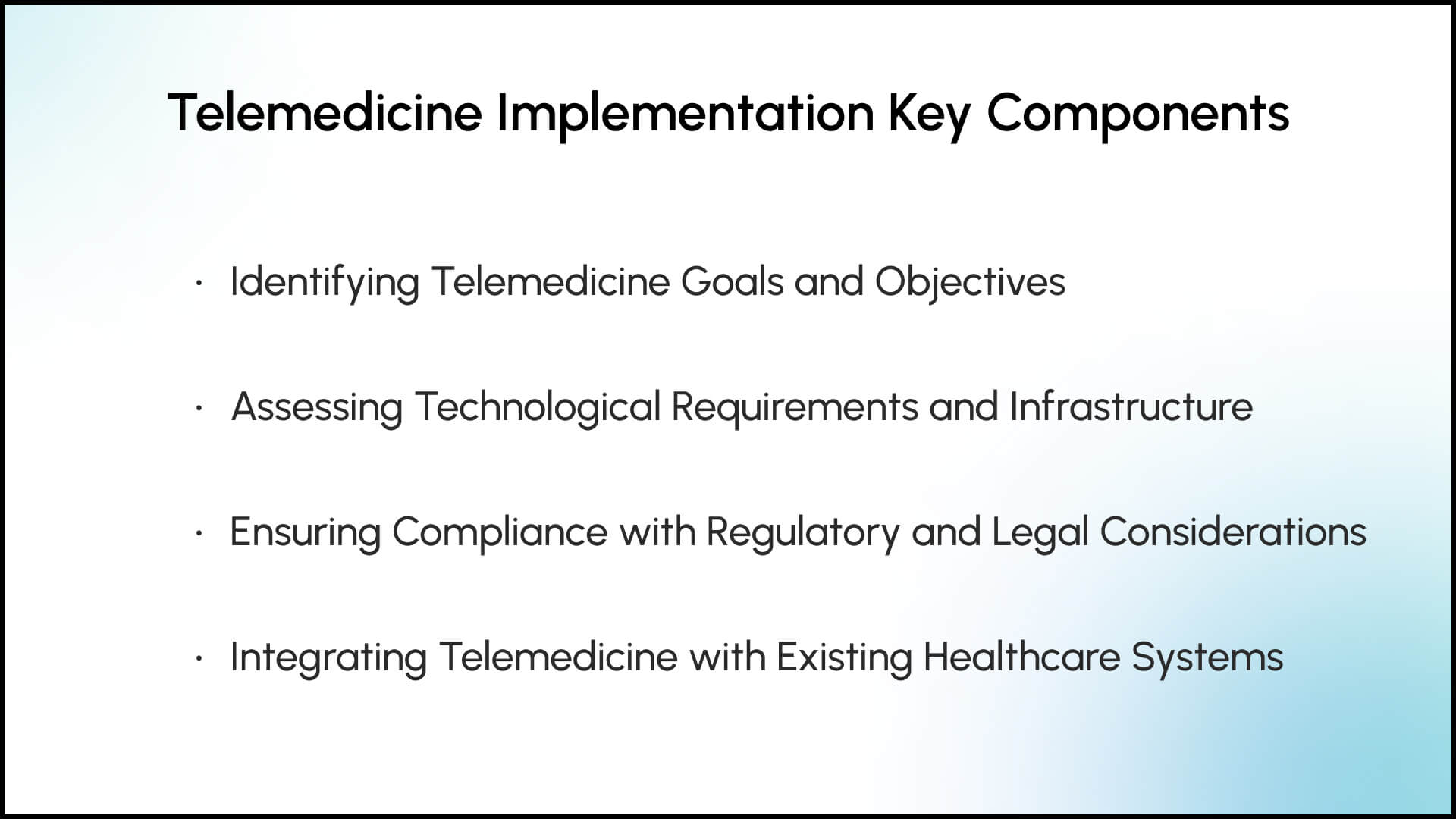 Telemedicine Implementation Key Components

· Identifying Telemedicine Goals and Objectives

· Assessing Technological Requirements and Infrastructure

· Ensuring Compliance with Regulatory and Legal Considerations

· Integrating Telemedicine with Existing Healthcare Systems